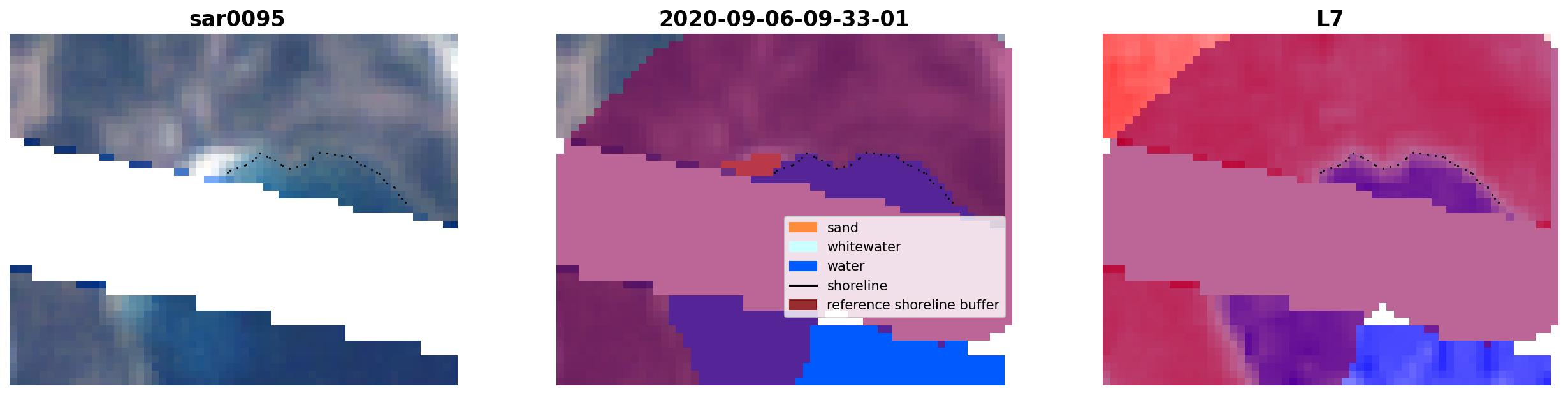 sar0095

2020-09-06-09-33-01

sand
whitewater
water
shoreline
reference shoreline buffer

L7